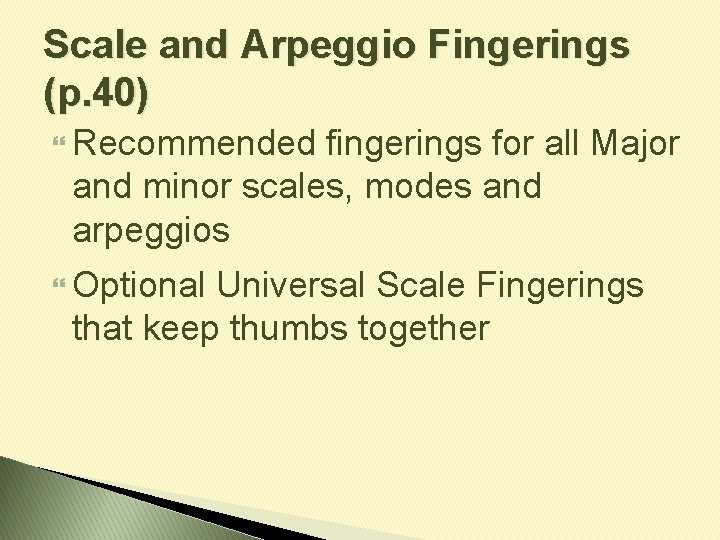 Scale and Arpeggio Fingerings (p.40)

Recommended fingerings for all Major and minor scales, modes and arpeggios

Optional Universal Scale Fingerings that keep thumbs together